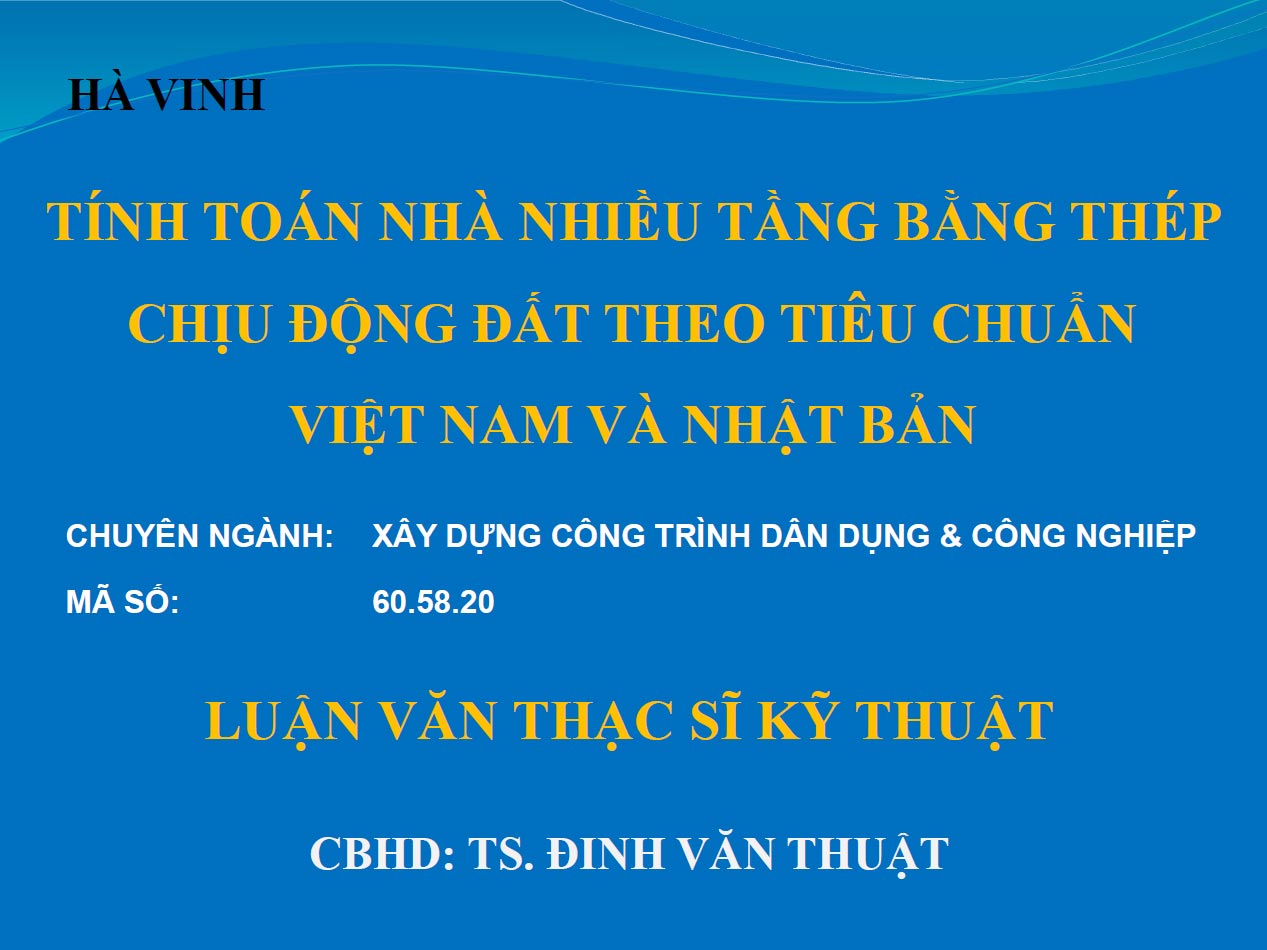 HÀ VINH

TÍNH TOÁN NHÀ NHIỀU TẦNG BẰNG THÉP CHỊU ĐỘNG ĐẤT THEO TIÊU CHUẨN VIỆT NAM VÀ NHẬT BẢN

CHUYÊN NGÀNH: XÂY DỰNG CÔNG TRÌNH DÂN DỤNG & CÔNG NGHIỆP

MÃ SỐ: 60.58.20

LUẬN VĂN THẠC SĨ KỸ THUẬT

CBHD: TS. ĐINH VĂN THUẬT